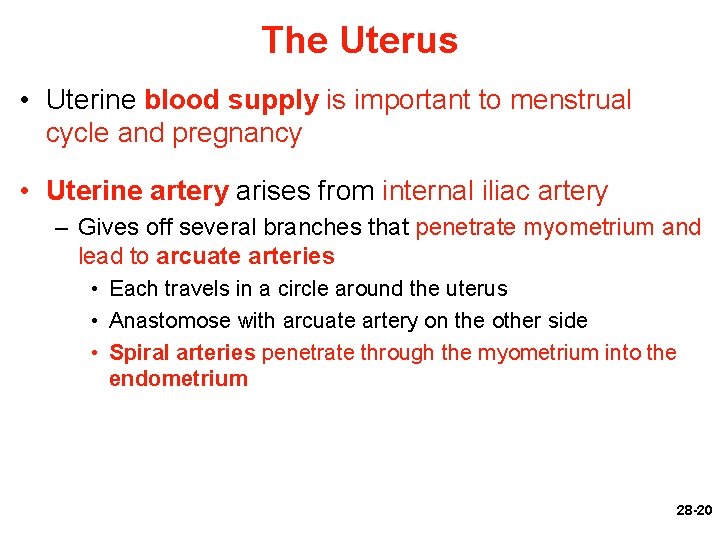 The Uterus

• Uterine blood supply is important to menstrual cycle and pregnancy

• Uterine artery arises from internal iliac artery
– Gives off several branches that penetrate myometrium and lead to arcuate arteries
• Each travels in a circle around the uterus
• Anastomose with arcuate artery on the other side
• Spiral arteries penetrate through the myometrium into the endometrium

28-20